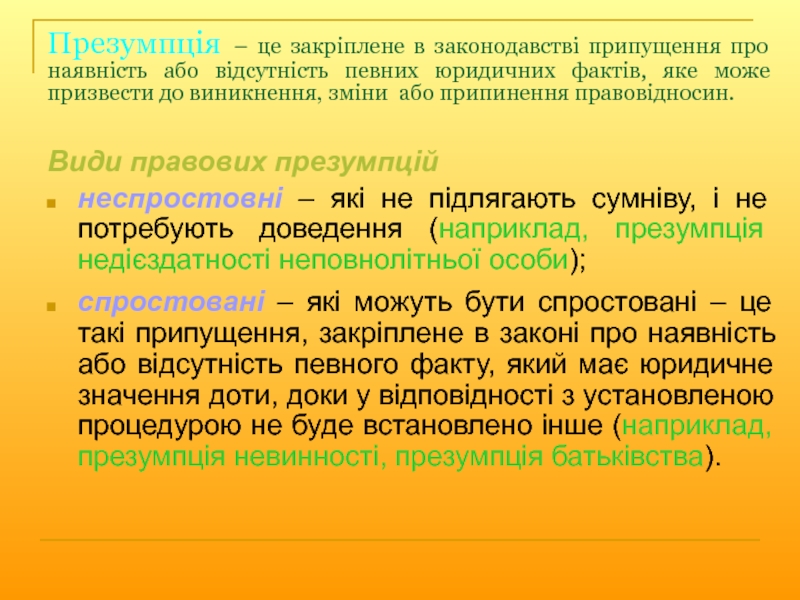 Презумпція – це закріплене в законодавстві припущення про наявність або відсутність певних юридичних фактів, яке може призвести до виникнення, зміни або припинення правовідносин.

Види правових презумпцій

неспростовні – які не підлягають сумніву, і не потребують доведення (наприклад, презумпція недієздатності неповнолітньої особи);

спростовані – які можуть бути спростовані – це такі припущення, закріплене в законі про наявність або відсутність певного факту, який має юридичне значення доти, доки у відповідності з установленою процедурою не буде встановлено інше (наприклад, презумпція невинності, презумпція батьківства).